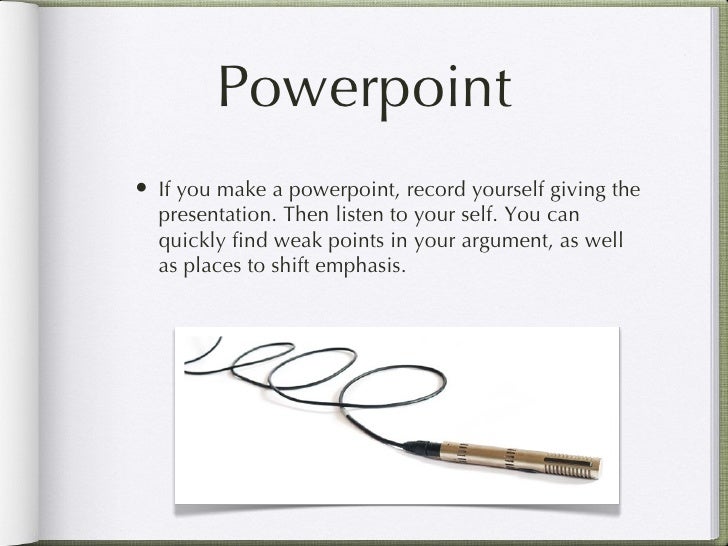 Powerpoint

• If you make a powerpoint, record yourself giving the presentation. Then listen to your self. You can quickly find weak points in your argument, as well as places to shift emphasis.